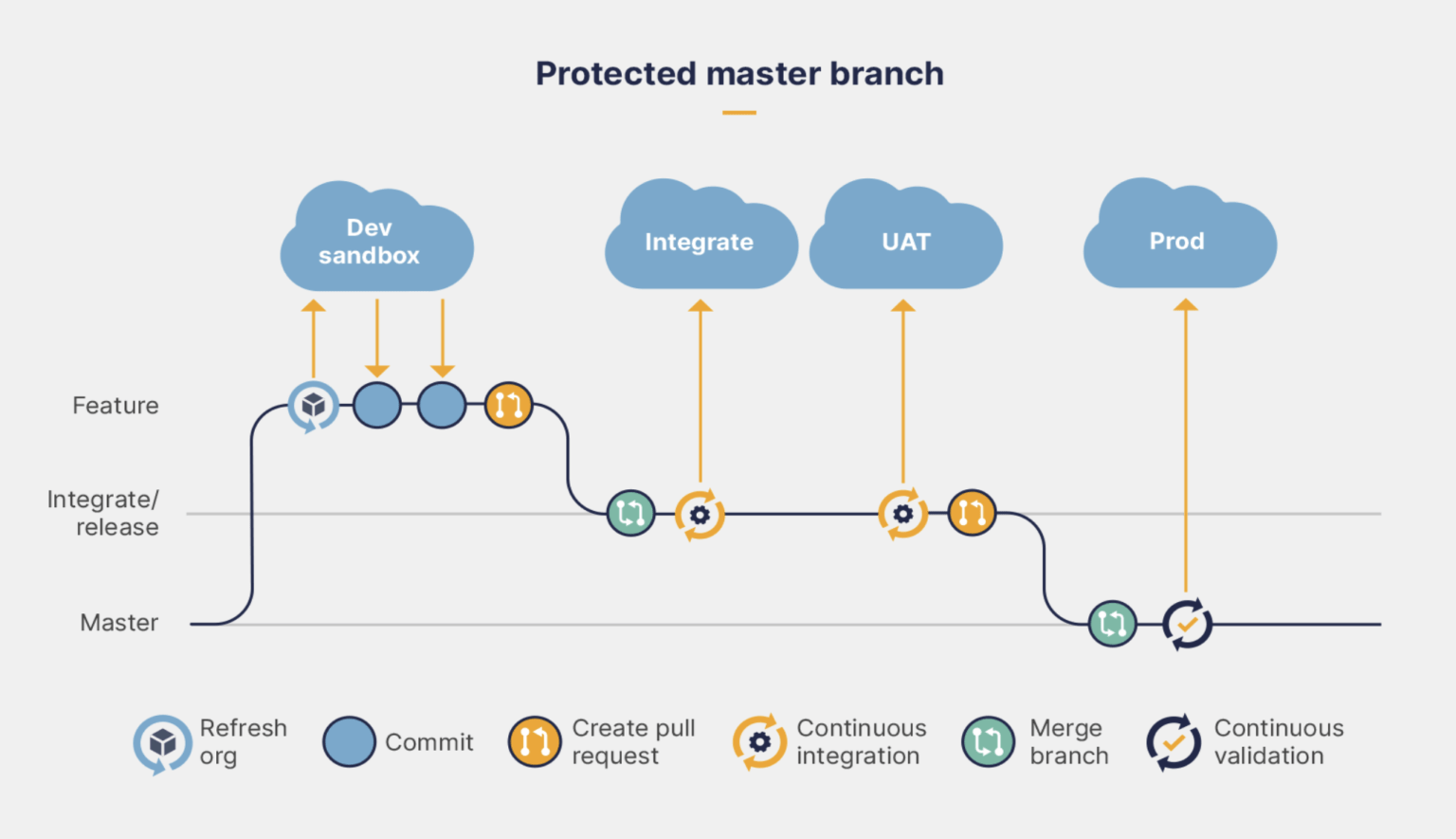 Protected master branch

Dev sandbox

Integrate

UAT

Prod

Feature

Integrate/ release

Master

Refresh org

Commit

Create pull request

Continuous integration

Merge branch

Continuous validation